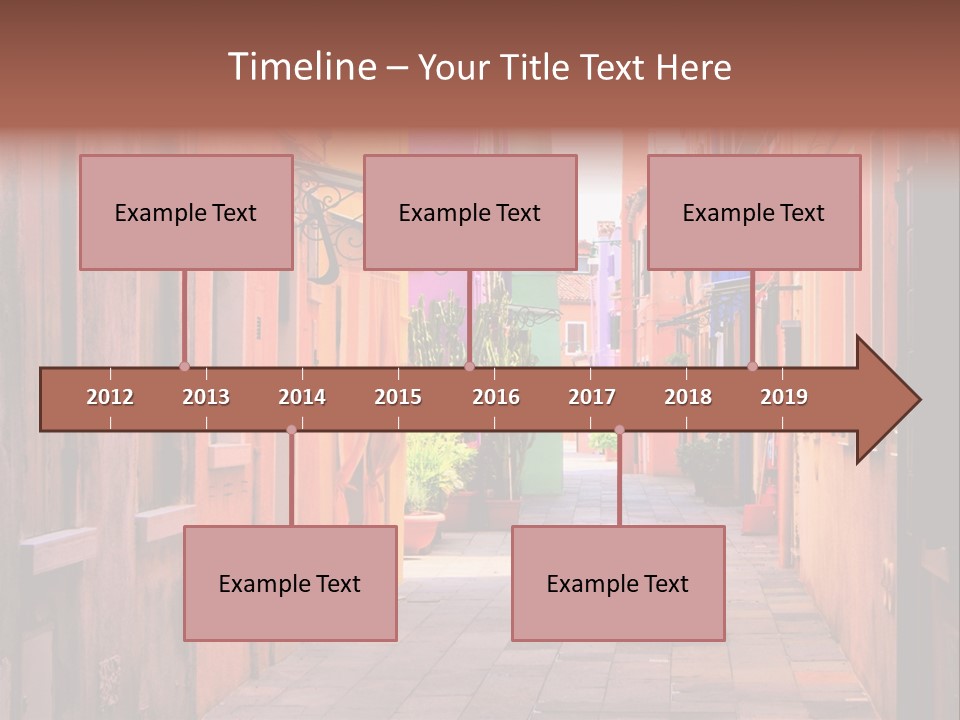 Timeline – Your Title Text Here

Example Text

Example Text

Example Text

2012 2013 2014 2015 2016 2017 2018 2019

Example Text

Example Text